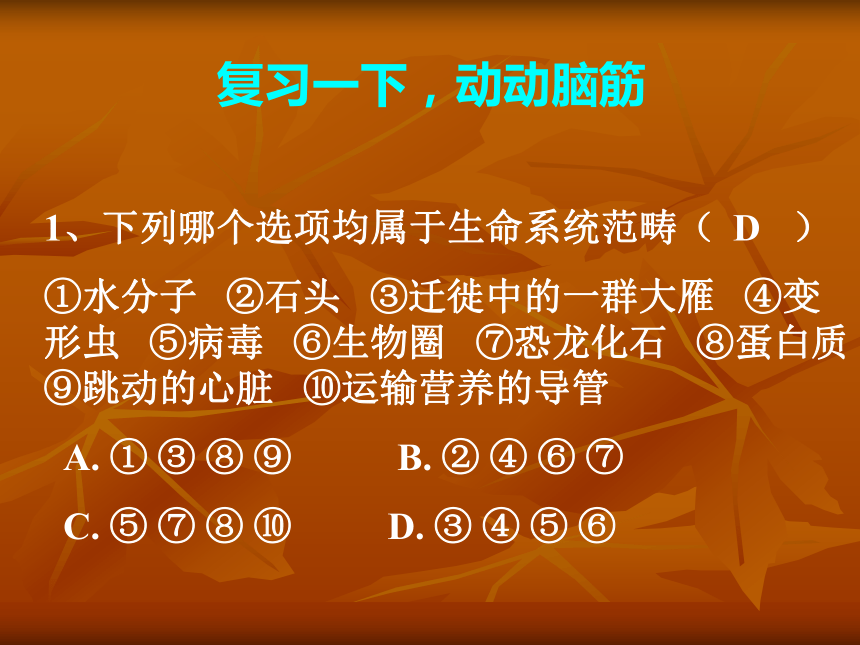 复习一下，动动脑筋

1、下列哪个选项均属于生命系统范畴（ D ）

①水分子 ②石头 ③迁徙中的一群大雁 ④变形虫 ⑤病毒 ⑥生物圈 ⑦恐龙化石 ⑧蛋白质 ⑨跳动的心脏 ⑩运输营养的导管

A. ① ③ ⑧ ⑨ B. ② ④ ⑥ ⑦

C. ⑤ ⑦ ⑧ ⑩ D. ③ ④ ⑤ ⑥